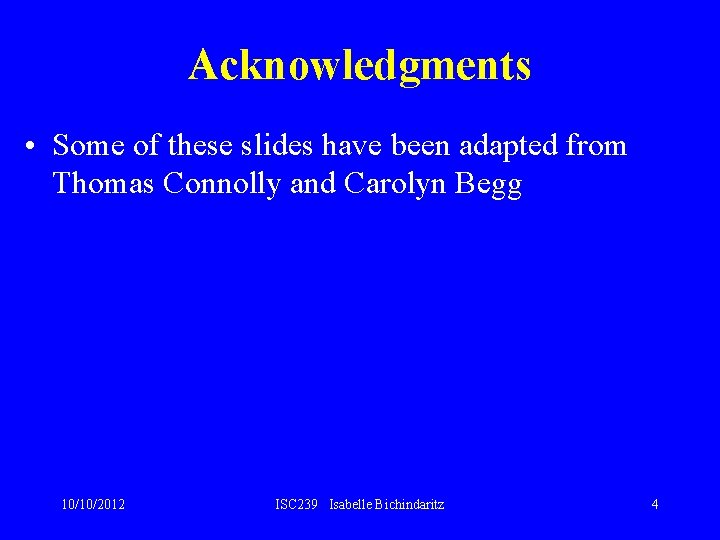 Acknowledgments

• Some of these slides have been adapted from Thomas Connolly and Carolyn Begg

10/10/2012 ISC239 Isabelle Bichindaritz 4